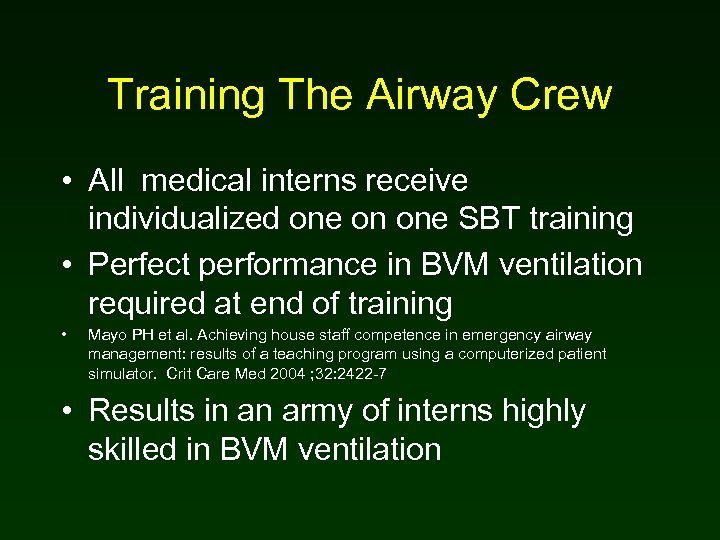 Training The Airway Crew

• All medical interns receive individualized one on one SBT training
• Perfect performance in BVM ventilation required at end of training
• Mayo PH et al. Achieving house staff competence in emergency airway management: results of a teaching program using a computerized patient simulator. Crit Care Med 2004 ;32:2422-7
• Results in an army of interns highly skilled in BVM ventilation